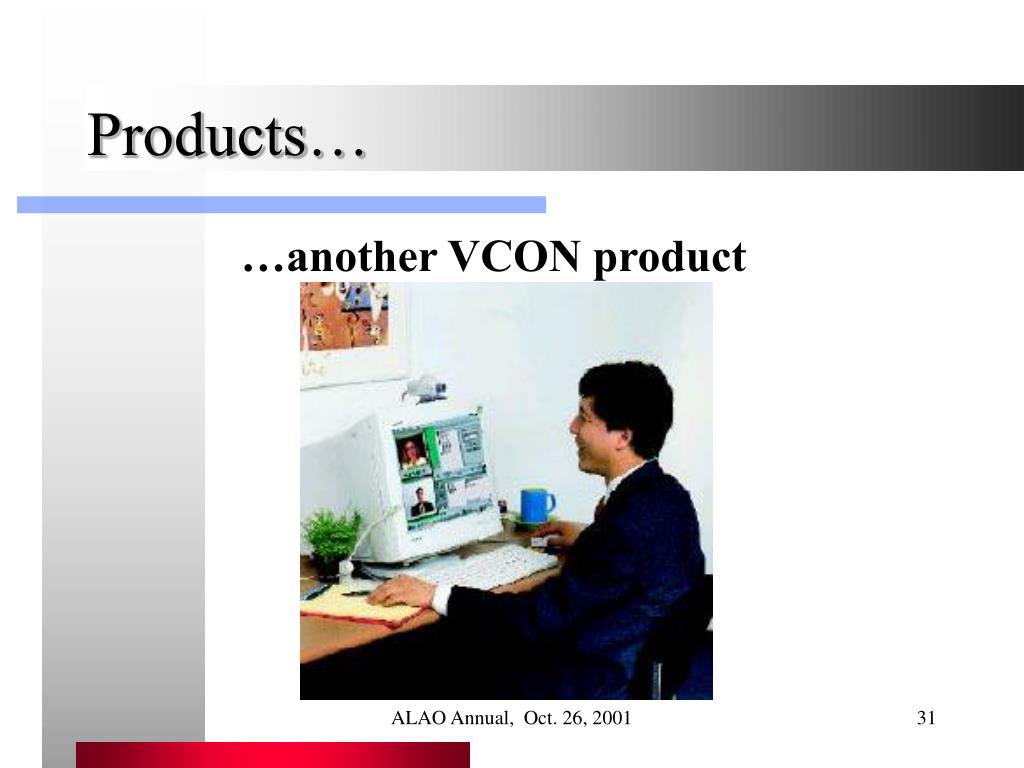 Products…

…another VCON product

ALAO Annual, Oct. 26, 2001

31